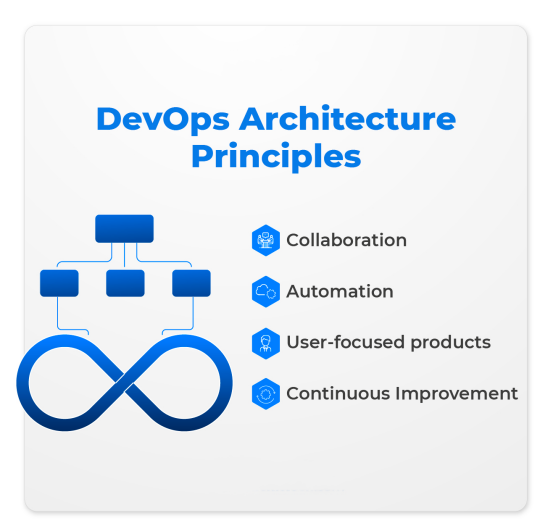 DevOps Architecture Principles

Collaboration

Automation

User-focused products

Continuous Improvement